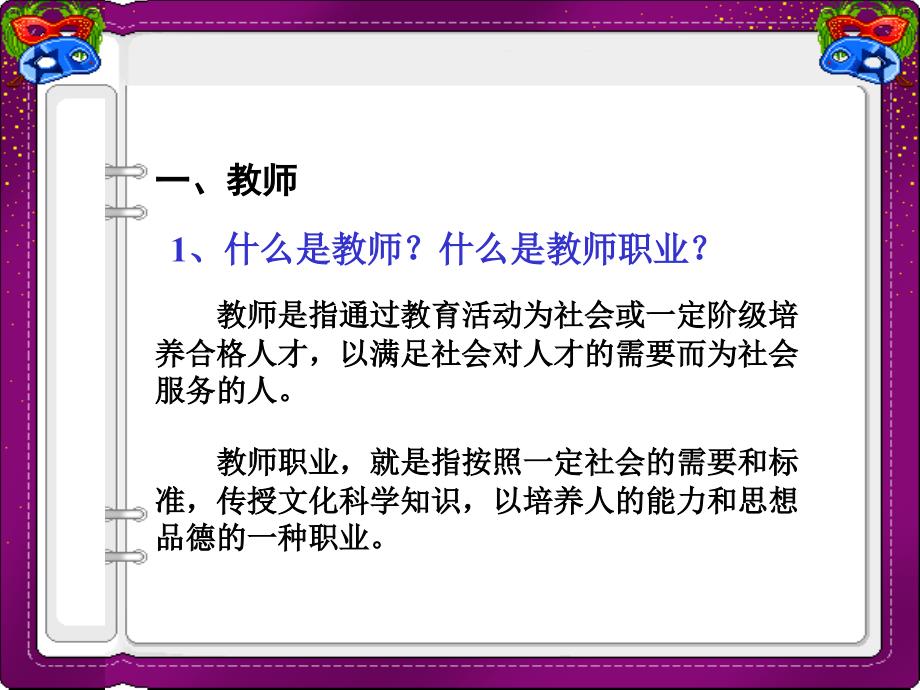 一、教师

1、什么是教师？什么是教师职业？

教师是指通过教育活动为社会或一定阶级培养合格人才，以满足社会对人才的需要而为社会服务的人。

教师职业，就是指按照一定社会的需要和标准，传授文化科学知识，以培养人的能力和思想品德的一种职业。